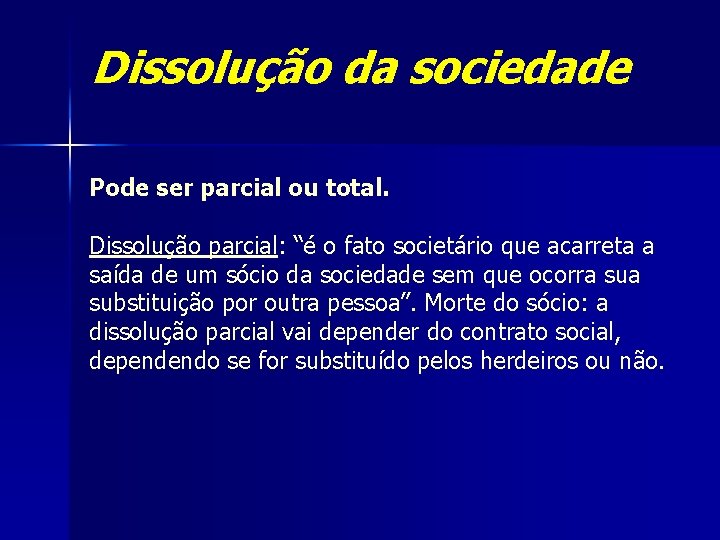 Dissolução da sociedade

Pode ser parcial ou total.

Dissolução parcial: “é o fato societário que acarreta a saída de um sócio da sociedade sem que ocorra sua substituição por outra pessoa”. Morte do sócio: a dissolução parcial vai depender do contrato social, dependendo se for substituído pelos herdeiros ou não.